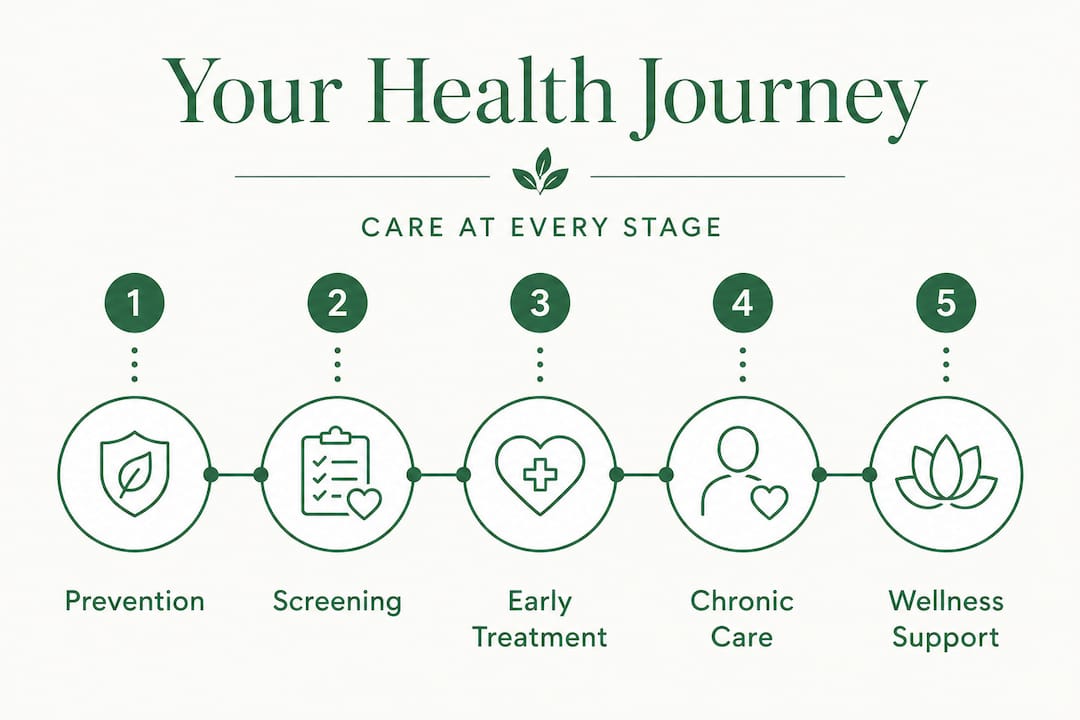 Your Health Journey

CARE AT EVERY STAGE

1
Prevention

2
Screening

3
Early Treatment

4
Chronic Care

5
Wellness Support